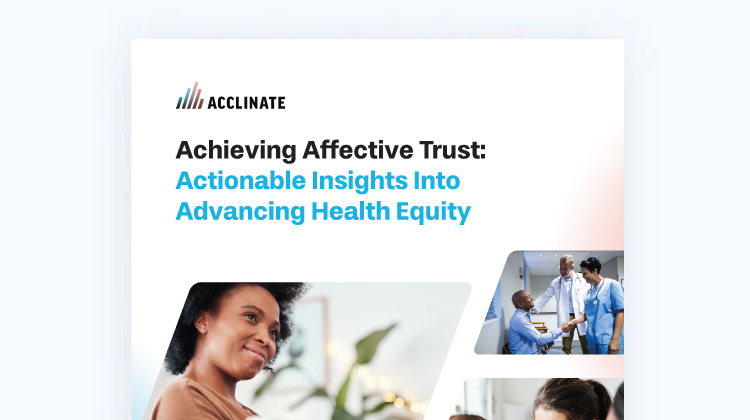 ACCLINATE

Achieving Affective Trust: Actionable Insights Into Advancing Health Equity